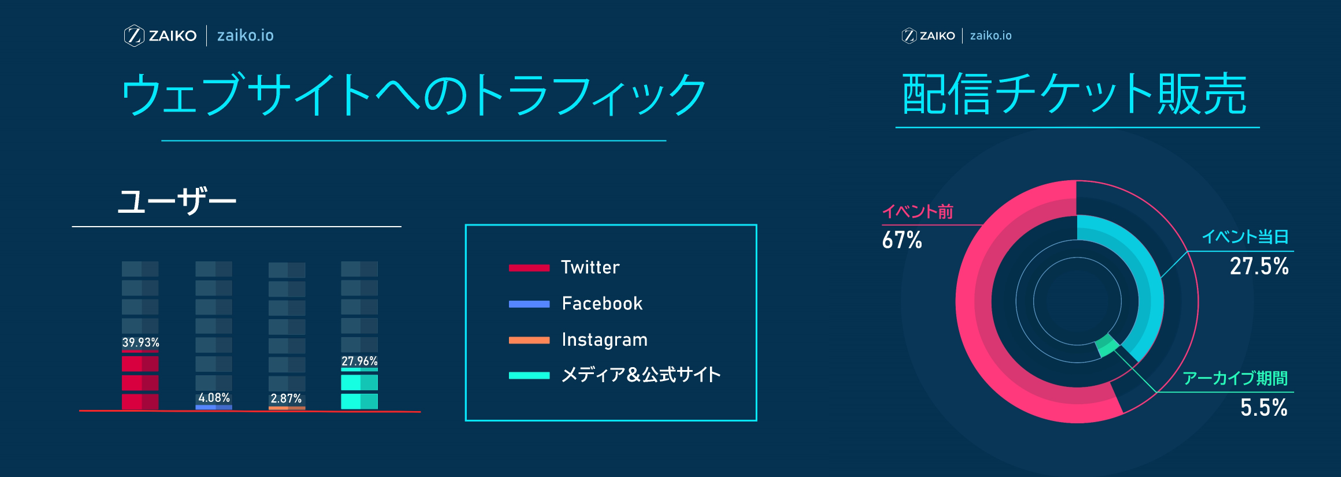 ZAIKO | zaiko.io

ウェブサイトへのトラフィック

ユーザー

39.93%

4.08%

2.87%

27.96%

Twitter

Facebook

Instagram

メディア&公式サイト

ZAIKO | zaiko.io

配信チケット販売

イベント前
67%

イベント当日
27.5%

アーカイブ期間
5.5%